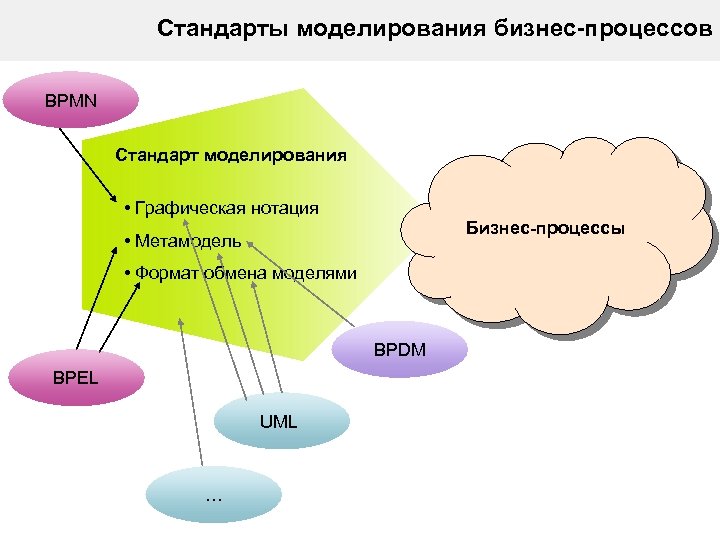 Стандарты моделирования бизнес-процессов

BPMN

Стандарт моделирования

• Графическая нотация
• Метамодель
• Формат обмена моделями

Бизнес-процессы

BPDM

BPEL

UML

...